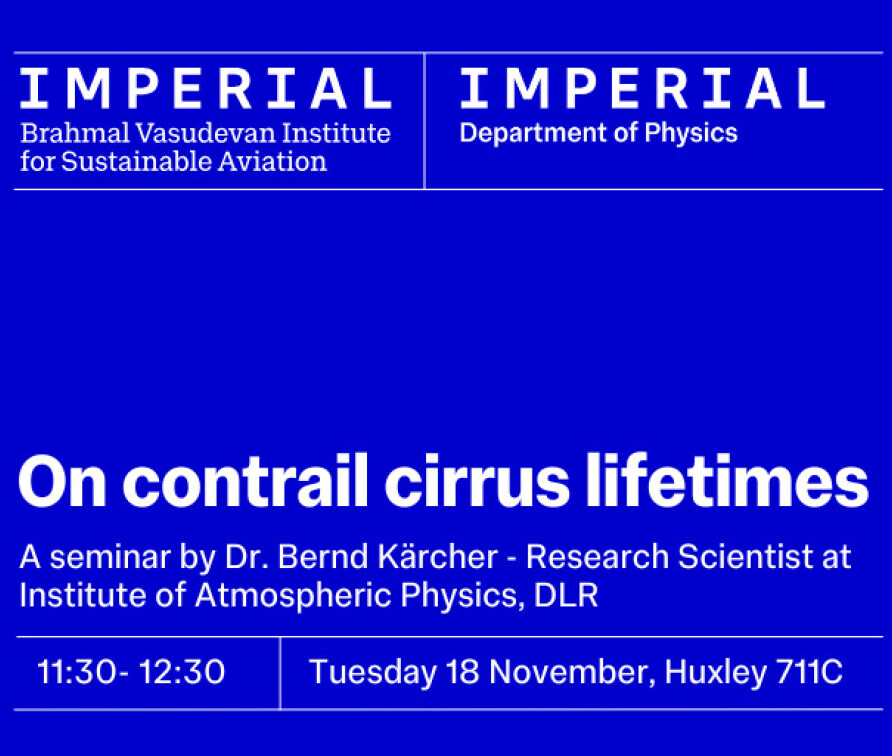 IMPERIAL
Brahmal Vasudevan Institute for Sustainable Aviation

IMPERIAL
Department of Physics

On contrail cirrus lifetimes

A seminar by Dr. Bernd Kärcher - Research Scientist at Institute of Atmospheric Physics, DLR

11:30- 12:30

Tuesday 18 November, Huxley 711C